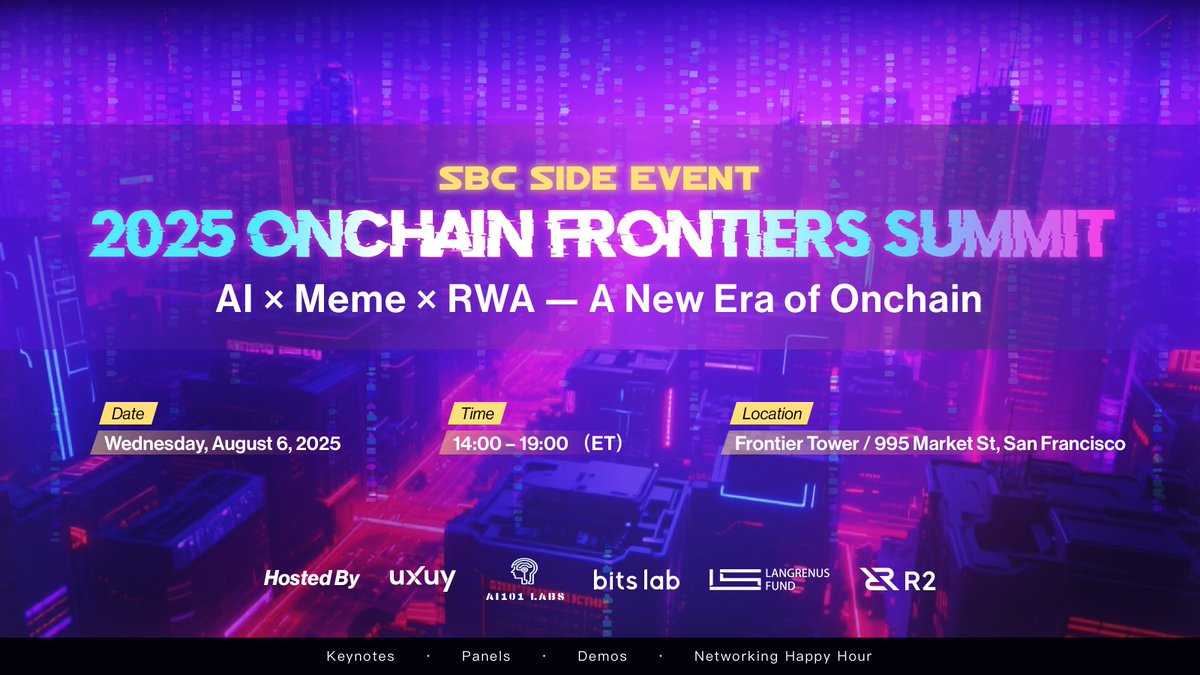 SBC SIDE EVENT
2025 ONCHAIN FRONTIERS SUMMIT
AI × Meme × RWA — A New Era of Onchain

Date
Wednesday, August 6, 2025

Time
14:00 – 19:00 （ET）

Location
Frontier Tower / 995 Market St, San Francisco

Hosted By uxuy AI101 LABS bits lab LANGRENUS FUND R2

Keynotes · Panels · Demos · Networking Happy Hour